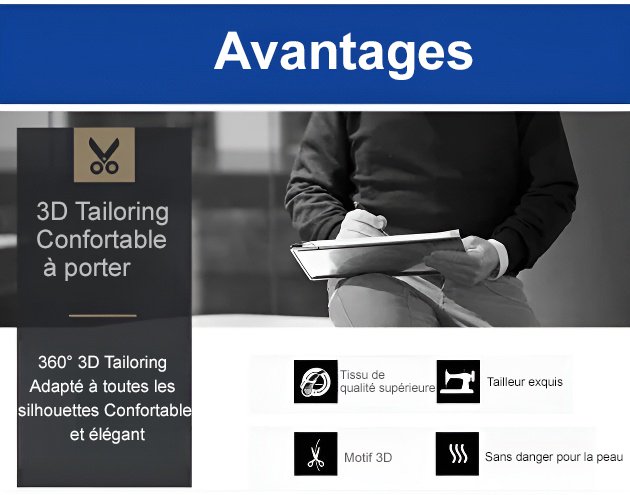 Avantages

3D Tailoring
Confortable
à porter

360° 3D Tailoring
Adapté à toutes les silhouettes Confortable et élégant

Tissu de qualité supérieure

Tailleur exquis

Motif 3D

Sans danger pour la peau